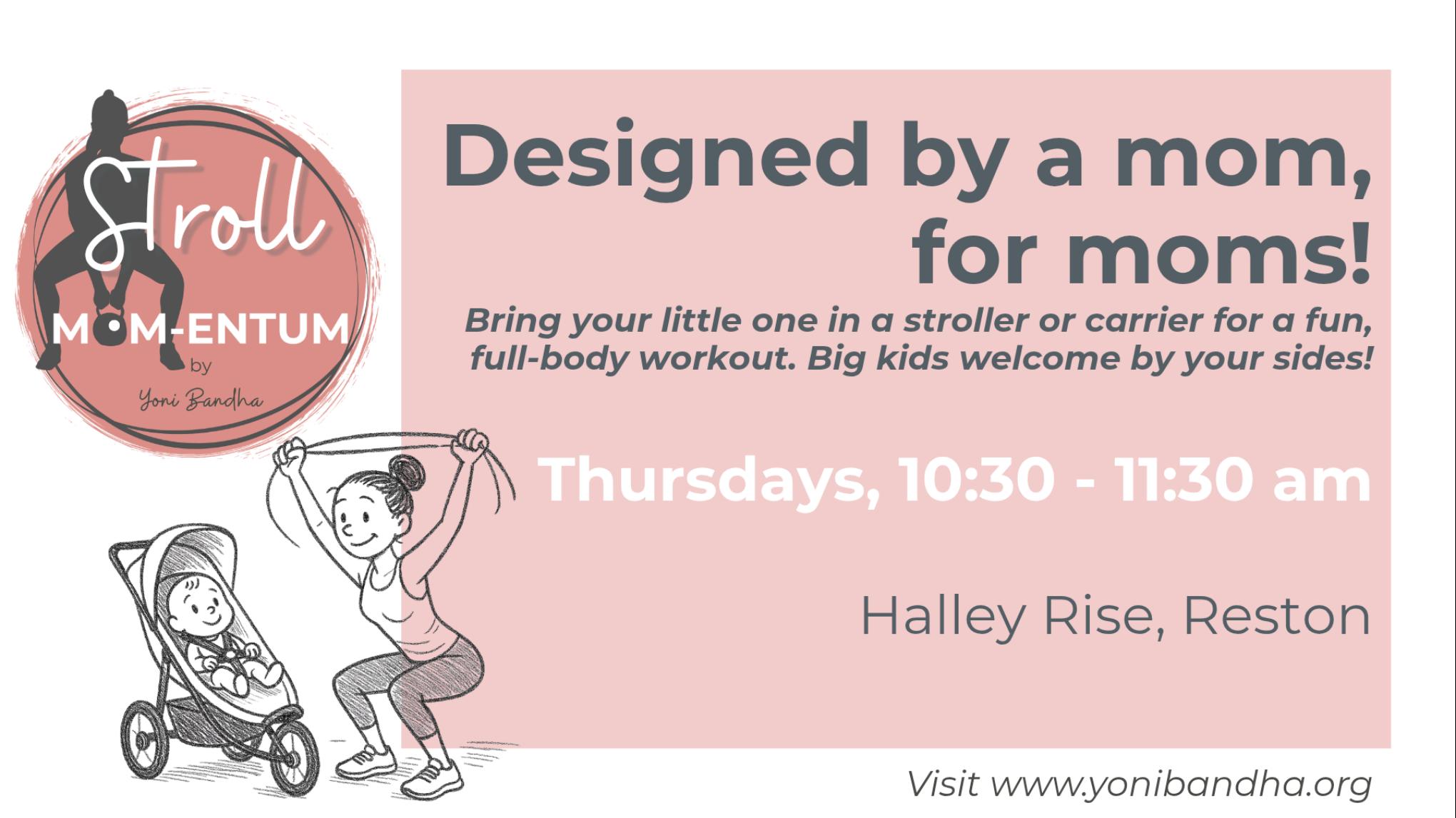 Stroll
MOM-ENTUM
by
Yoni Bandha

Designed by a mom, for moms!

Bring your little one in a stroller or carrier for a fun, full-body workout. Big kids welcome by your sides!

Thursdays, 10:30 - 11:30 am

Halley Rise, Reston

Visit www.yonibandha.org